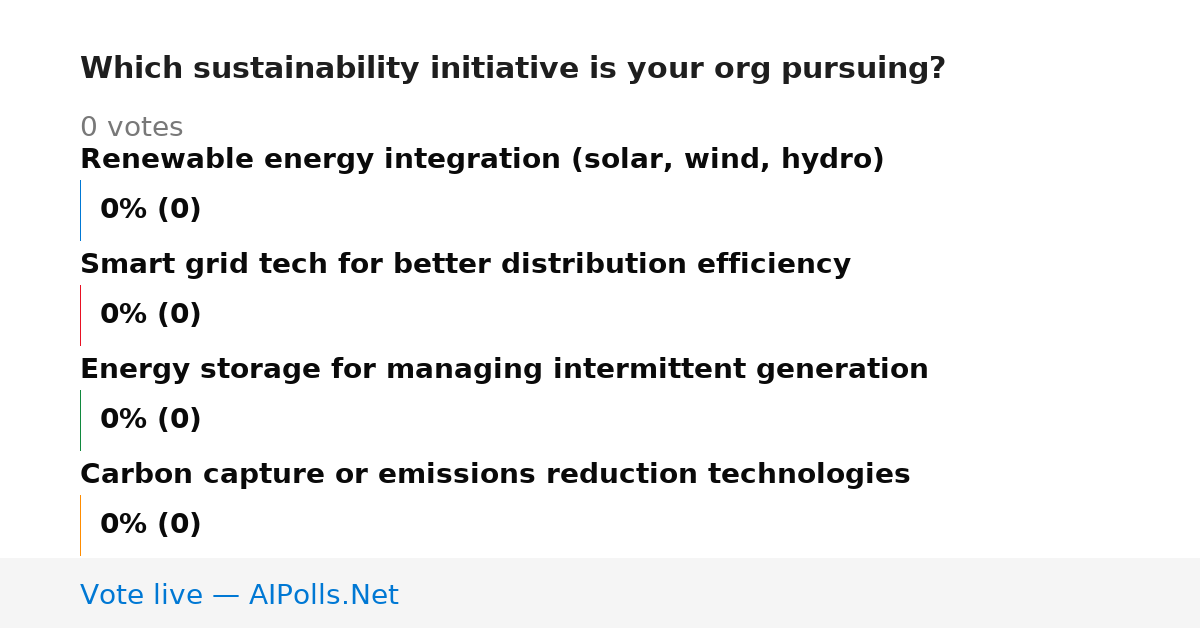 Which sustainability initiative is your org pursuing?

0 votes

Renewable energy integration (solar, wind, hydro)

0% (0)

Smart grid tech for better distribution efficiency

0% (0)

Energy storage for managing intermittent generation

0% (0)

Carbon capture or emissions reduction technologies

0% (0)

Vote live — AIPolls.Net